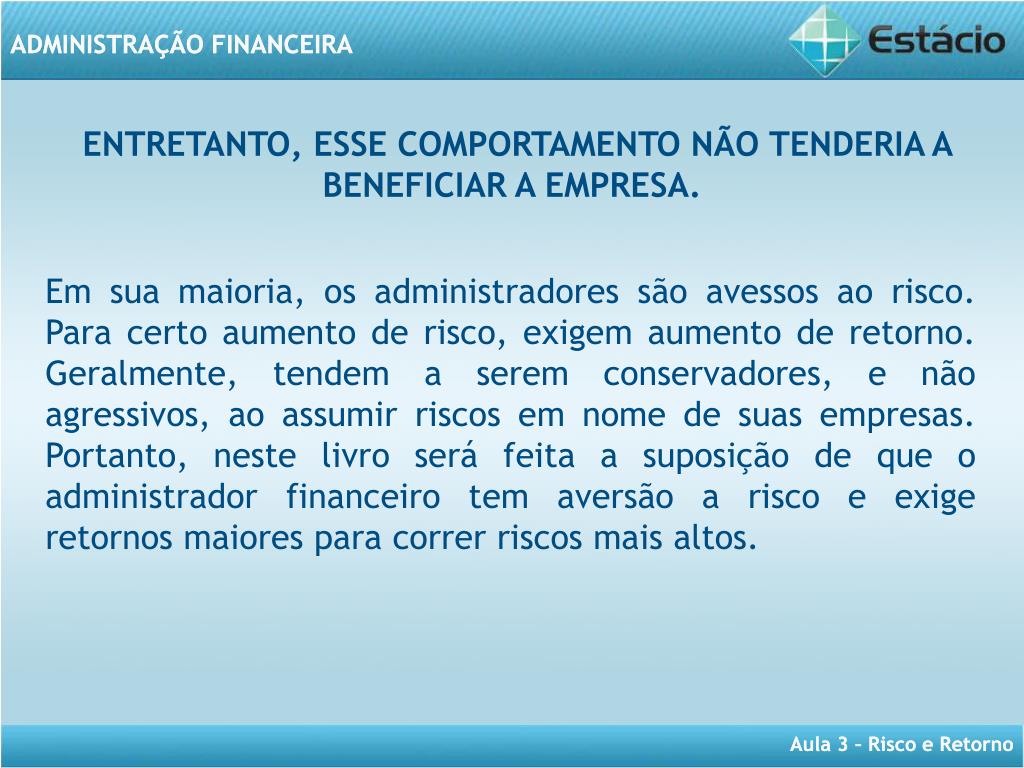 ADMINISTRAÇÃO FINANCEIRA

Estácio

ENTRETANTO, ESSE COMPORTAMENTO NÃO TENDERIA A BENEFICIAR A EMPRESA.

Em sua maioria, os administradores são avessos ao risco. Para certo aumento de risco, exigem aumento de retorno. Geralmente, tendem a serem conservadores, e não agressivos, ao assumir riscos em nome de suas empresas. Portanto, neste livro será feita a suposição de que o administrador financeiro tem aversão a risco e exige retornos maiores para correr riscos mais altos.

Aula 3 – Risco e Retorno